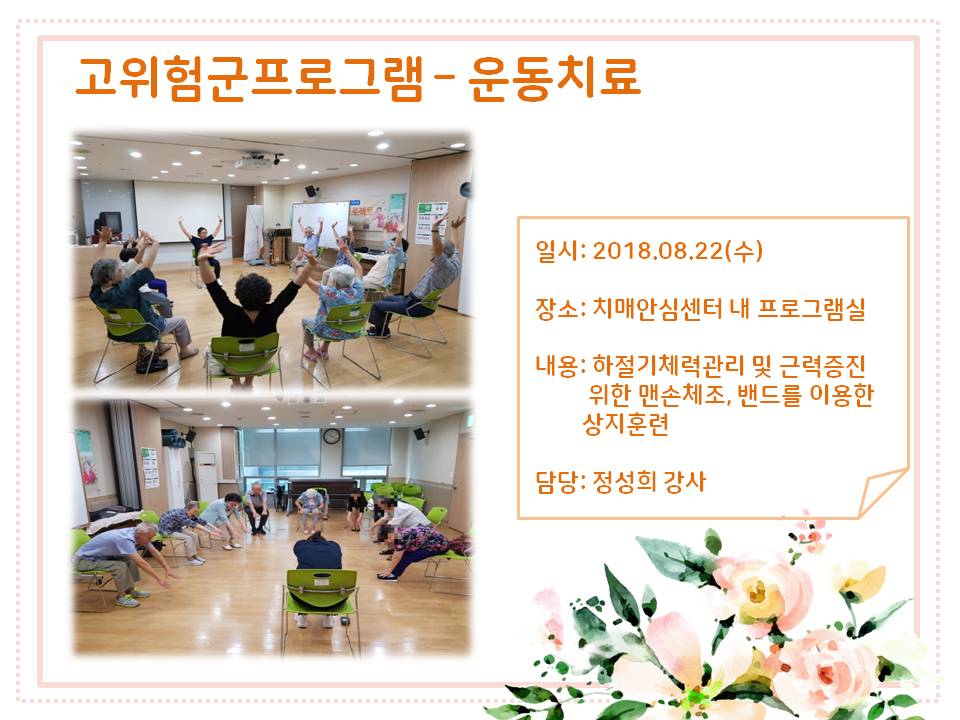 고위험군프로그램 – 운동치료

일시: 2018.08.22(수)

장소: 치매안심센터 내 프로그램실

내용: 하절기체력관리 및 근력증진 위한 맨손체조, 밴드를 이용한 상지훈련

담당: 정성희 강사